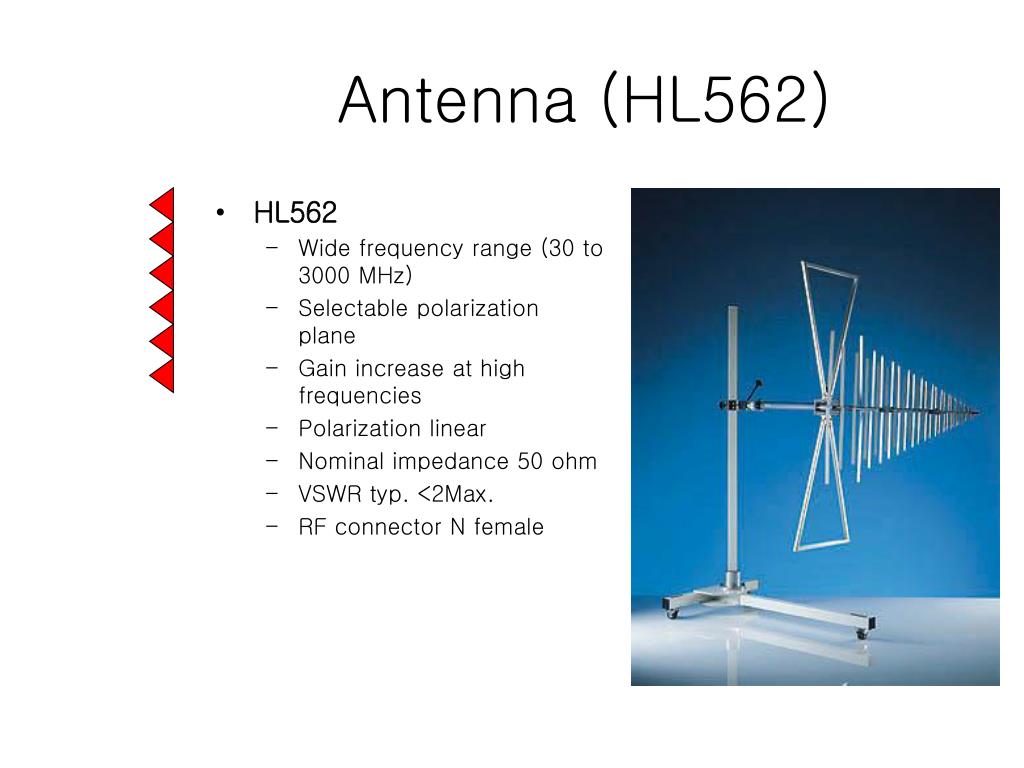 Antenna (HL562)

• HL562
– Wide frequency range (30 to 3000 MHz)
– Selectable polarization plane
– Gain increase at high frequencies
– Polarization linear
– Nominal impedance 50 ohm
– VSWR typ. <2Max.
– RF connector N female